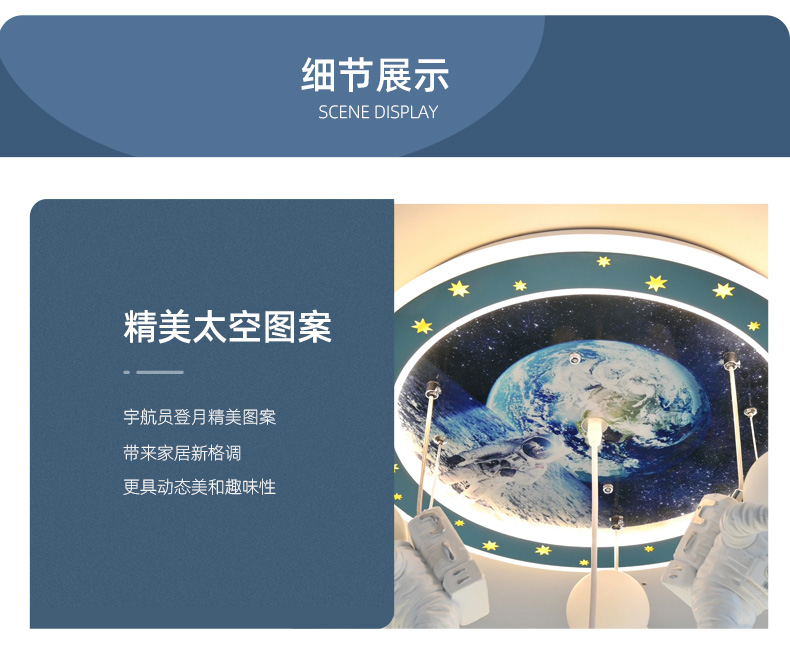 细节展示
SCENE DISPLAY

精美太空图案

宇航员登月精美图案
带来家居新格调
更具动态美和趣味性